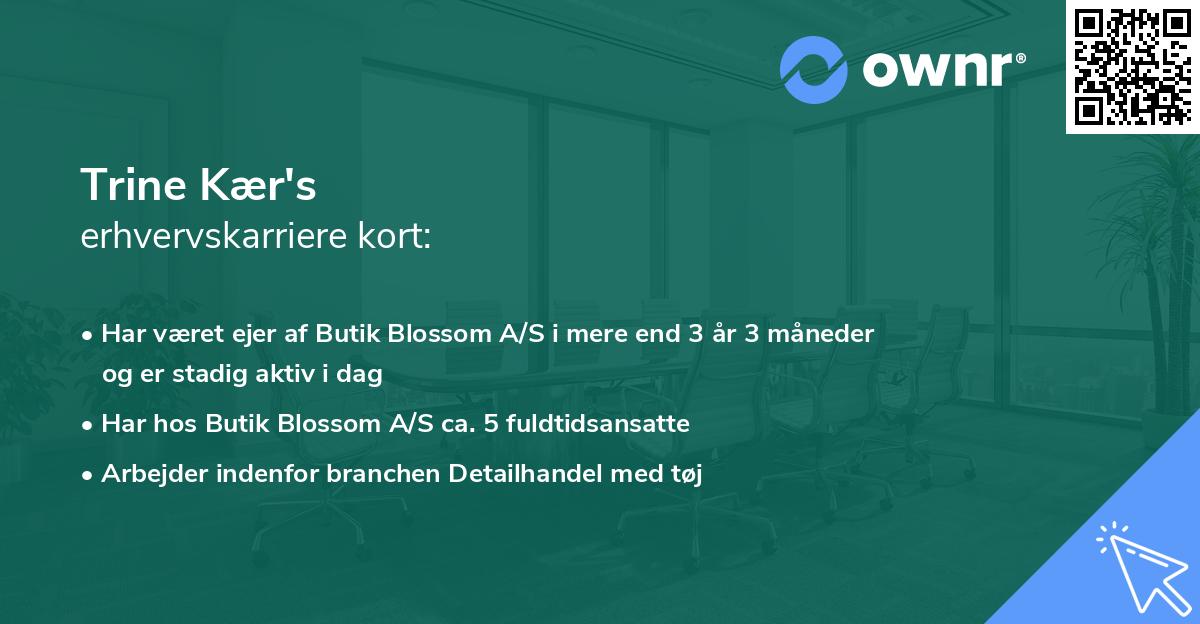 ownr®

Trine Kær's
erhvervskarriere kort:

• Har været ejer af Butik Blossom A/S i mere end 3 år 3 måneder og er stadig aktiv i dag
• Har hos Butik Blossom A/S ca. 5 fuldtidsansatte
• Arbejder indenfor branchen Detailhandel med tøj